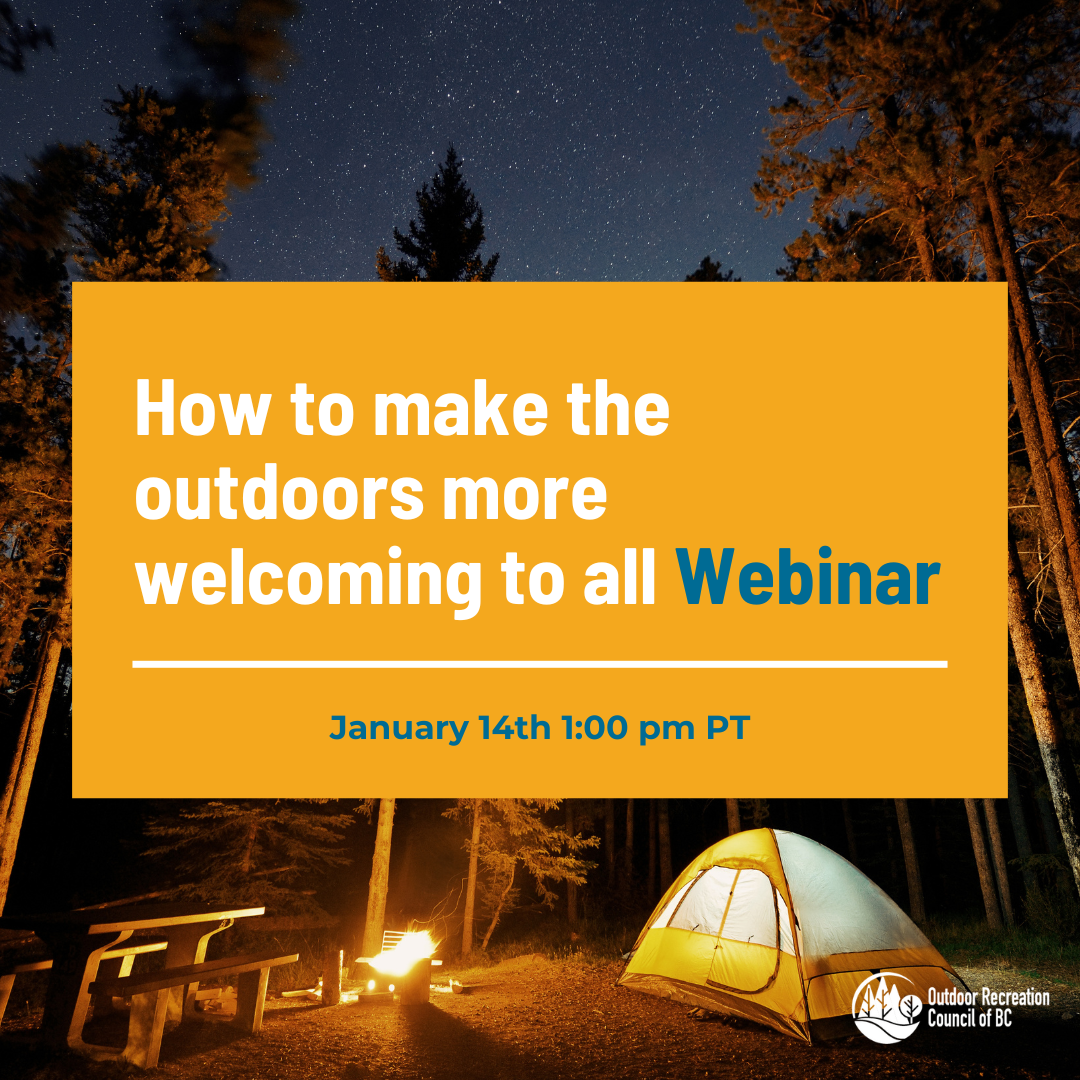 How to make the outdoors more welcoming to all Webinar

January 14th 1:00 pm PT

Outdoor Recreation Council of BC